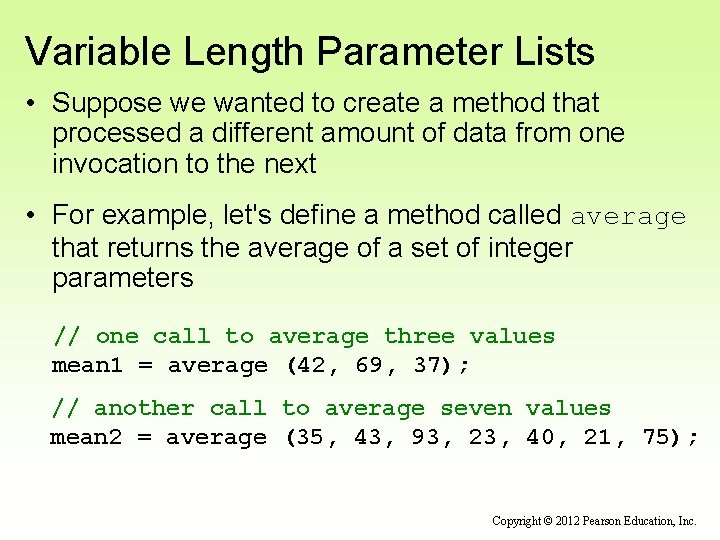 Variable Length Parameter Lists

• Suppose we wanted to create a method that processed a different amount of data from one invocation to the next

• For example, let's define a method called average that returns the average of a set of integer parameters

// one call to average three values
mean1 = average (42, 69, 37);

// another call to average seven values
mean2 = average (35, 43, 93, 23, 40, 21, 75);

Copyright © 2012 Pearson Education, Inc.